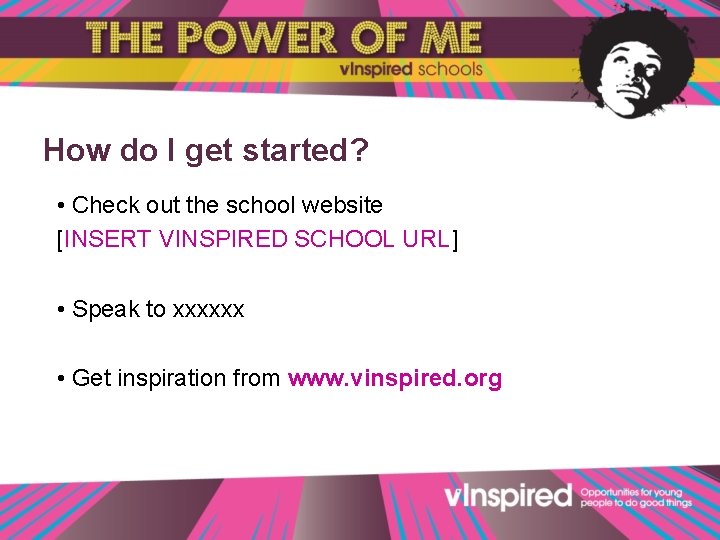 THE POWER OF ME
vInspired schools

How do I get started?

• Check out the school website
[INSERT VINSPIRED SCHOOL URL]

• Speak to xxxxxx

• Get inspiration from www.vinspired.org

vInspired Opportunities for young people to do good things